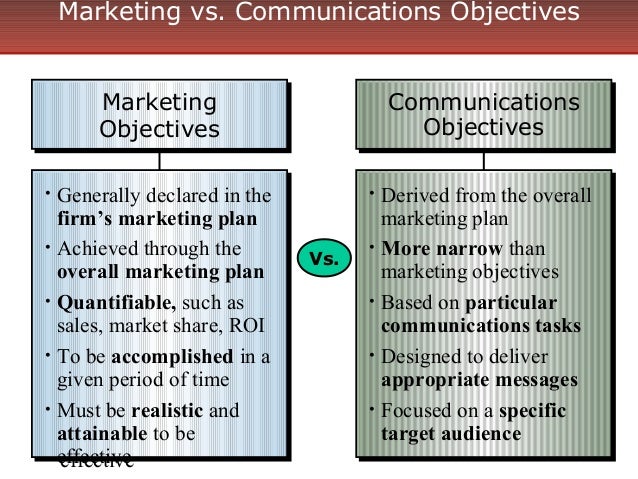 Marketing vs. Communications Objectives

Marketing Objectives

• Generally declared in the firm's marketing plan
• Achieved through the overall marketing plan
• Quantifiable, such as sales, market share, ROI
• To be accomplished in a given period of time
• Must be realistic and attainable to be effective

Vs.

Communications Objectives

• Derived from the overall marketing plan
• More narrow than marketing objectives
• Based on particular communications tasks
• Designed to deliver appropriate messages
• Focused on a specific target audience